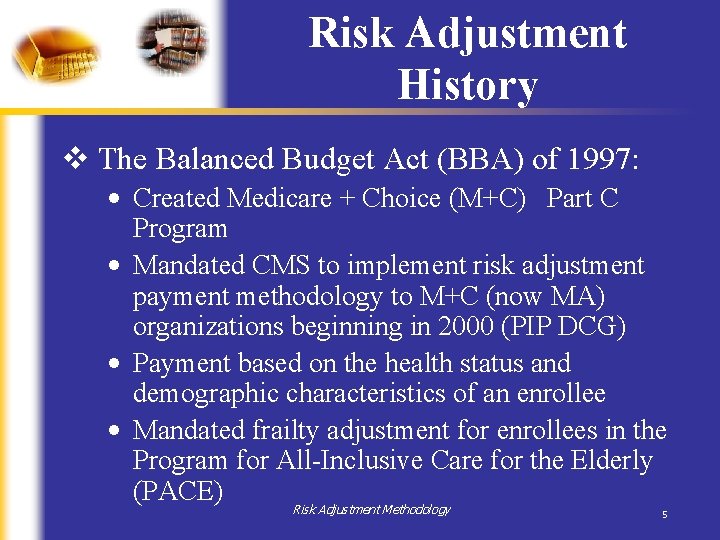 Risk Adjustment History

❖ The Balanced Budget Act (BBA) of 1997:

• Created Medicare + Choice (M+C) Part C Program

• Mandated CMS to implement risk adjustment payment methodology to M+C (now MA) organizations beginning in 2000 (PIP DCG)

• Payment based on the health status and demographic characteristics of an enrollee

• Mandated frailty adjustment for enrollees in the Program for All-Inclusive Care for the Elderly (PACE)

Risk Adjustment Methodology

5